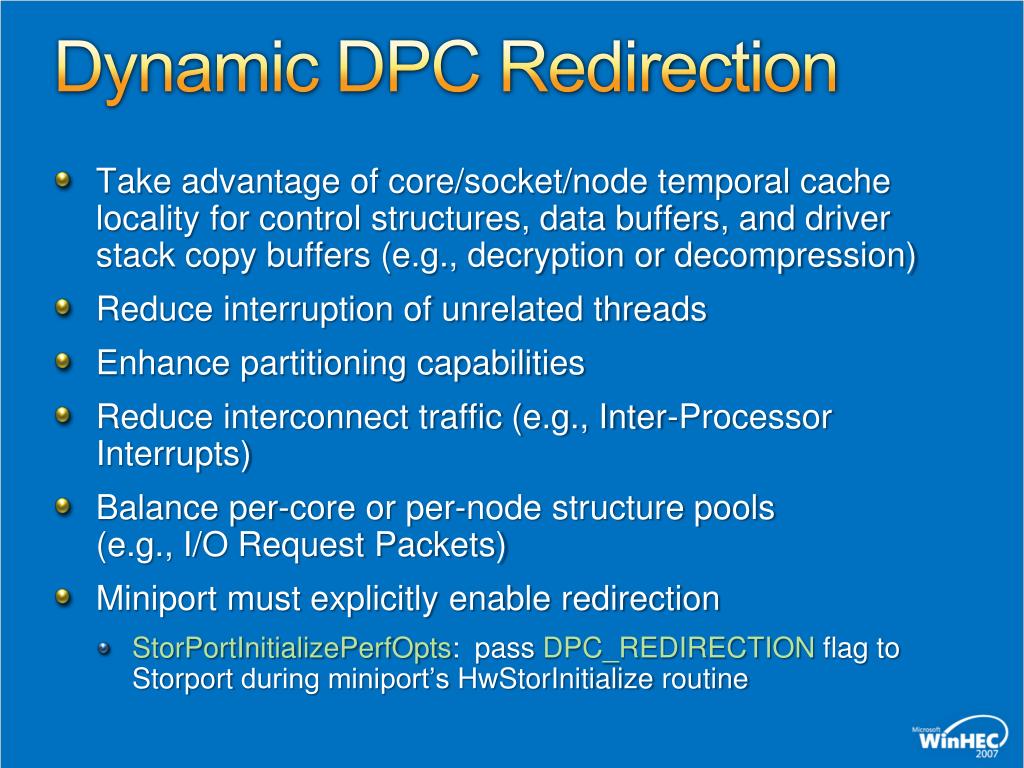 Dynamic DPC Redirection

Take advantage of core/socket/node temporal cache locality for control structures, data buffers, and driver stack copy buffers (e.g., decryption or decompression)

Reduce interruption of unrelated threads

Enhance partitioning capabilities

Reduce interconnect traffic (e.g., Inter-Processor Interrupts)

Balance per-core or per-node structure pools (e.g., I/O Request Packets)

Miniport must explicitly enable redirection

StorPortInitializePerfOpts: pass DPC_REDIRECTION flag to Storport during miniport's HwStorInitialize routine

Microsoft WinHEC 2007